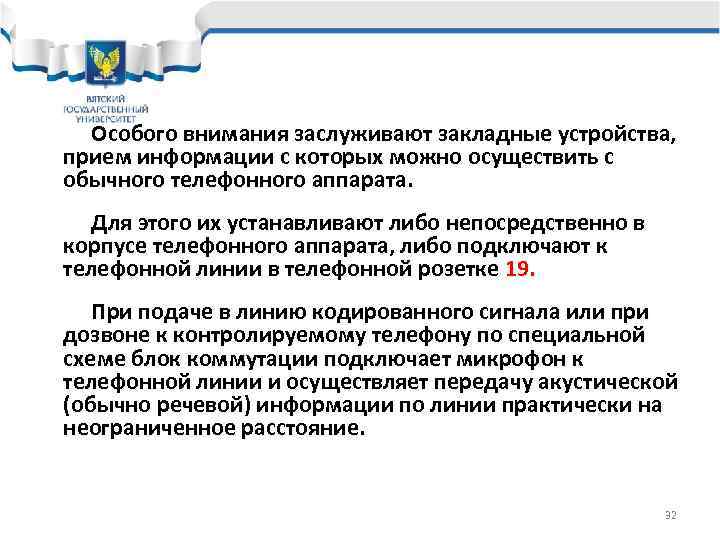 ВЯТСКИЙ ГОСУДАРСТВЕННЫЙ УНИВЕРСИТЕТ

Особого внимания заслуживают закладные устройства, прием информации с которых можно осуществить с обычного телефонного аппарата.

Для этого их устанавливают либо непосредственно в корпусе телефонного аппарата, либо подключают к телефонной линии в телефонной розетке 19.

При подаче в линию кодированного сигнала или при дозвоне к контролируемому телефону по специальной схеме блок коммутации подключает микрофон к телефонной линии и осуществляет передачу акустической (обычно речевой) информации по линии практически на неограниченное расстояние.

32